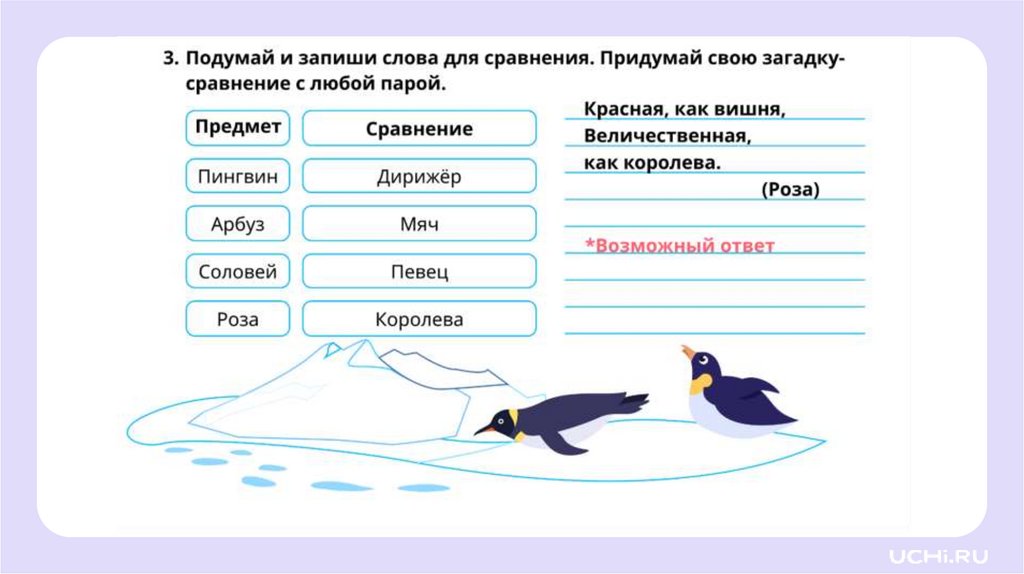 3. Подумай и запиши слова для сравнения. Придумай свою загадку-сравнение с любой парой.

| Предмет | Сравнение |
|---|---|
| Пингвин | Дирижёр |
| Арбуз | Мяч |
| Соловей | Певец |
| Роза | Королева |

Красная, как вишня,
Величественная,
как королева.
(Роза)

*Возможный ответ

UCHi.RU